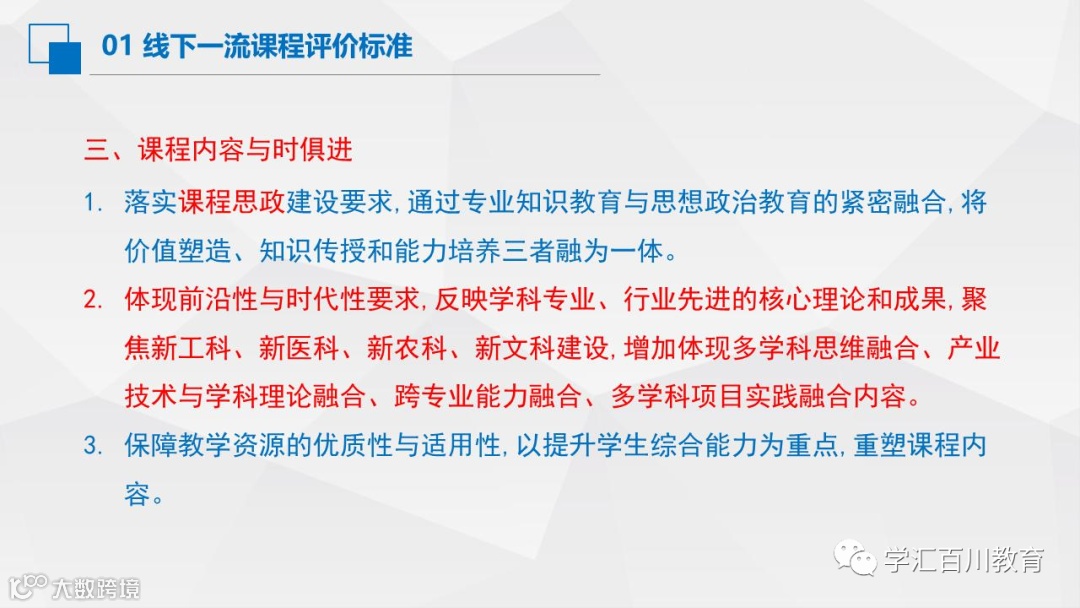 01 线下一流课程评价标准

三、课程内容与时俱进

1. 落实课程思政建设要求，通过专业知识教育与思想政治教育的紧密融合，将价值塑造、知识传授和能力培养三者融为一体。

2. 体现前沿性与时代性要求，反映学科专业、行业先进的核心理论和成果，聚焦新工科、新医科、新农科、新文科建设，增加体现多学科思维融合、产业技术与学科理论融合、跨专业能力融合、多学科项目实践融合内容。

3. 保障教学资源的优质性与适用性，以提升学生综合能力为重点，重塑课程内容。

学汇百川教育

大数跨境